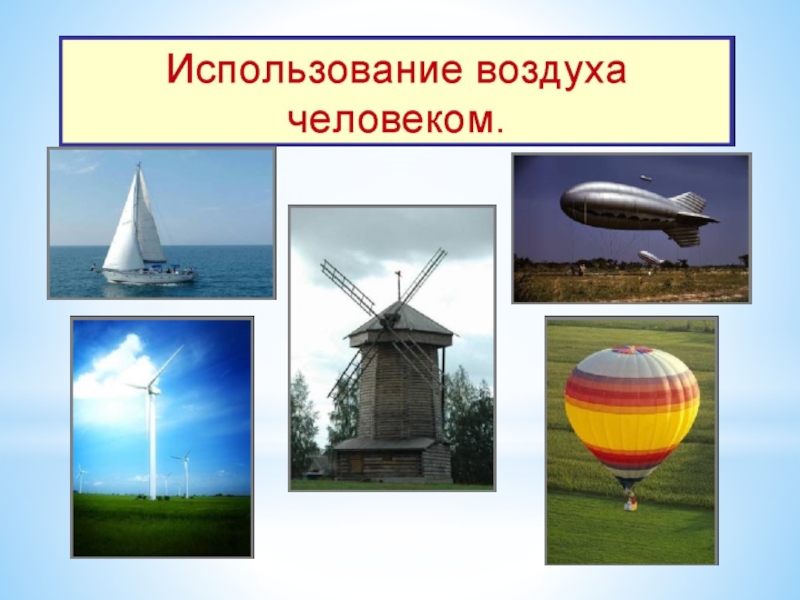 Использование воздуха человеком.